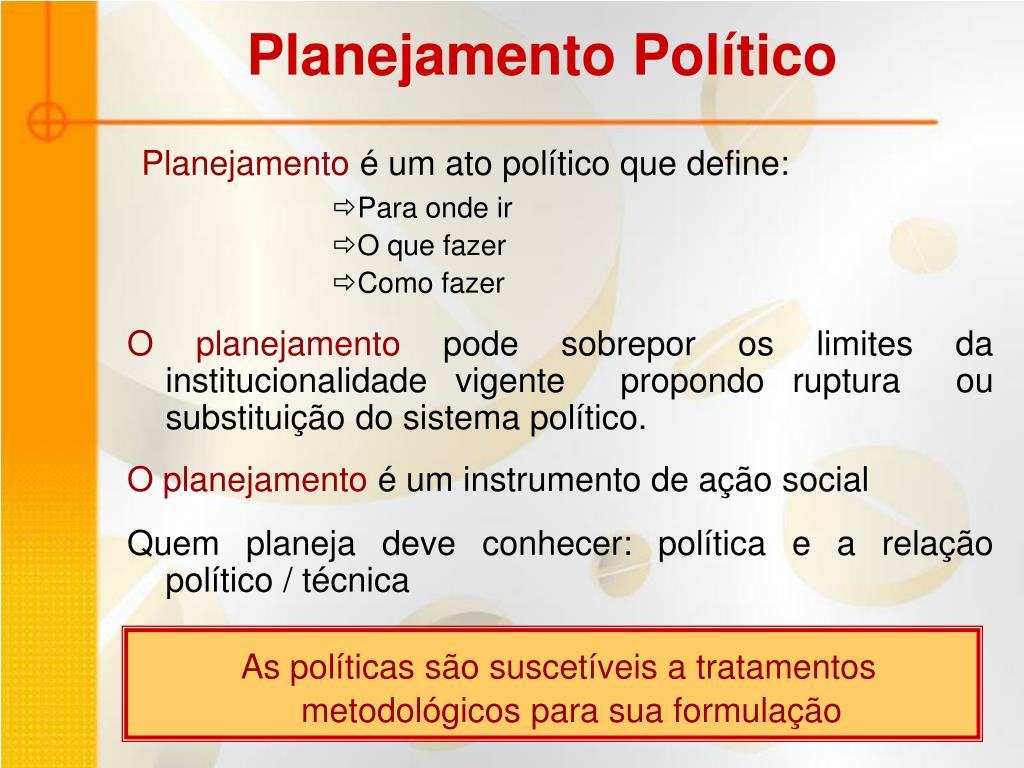 Planejamento Político

Planejamento é um ato político que define:

⇨Para onde ir
⇨O que fazer
⇨Como fazer

O planejamento pode sobrepor os limites da institucionalidade vigente propondo ruptura ou substituição do sistema político.

O planejamento é um instrumento de ação social

Quem planeja deve conhecer: política e a relação político / técnica

As políticas são suscetíveis a tratamentos metodológicos para sua formulação